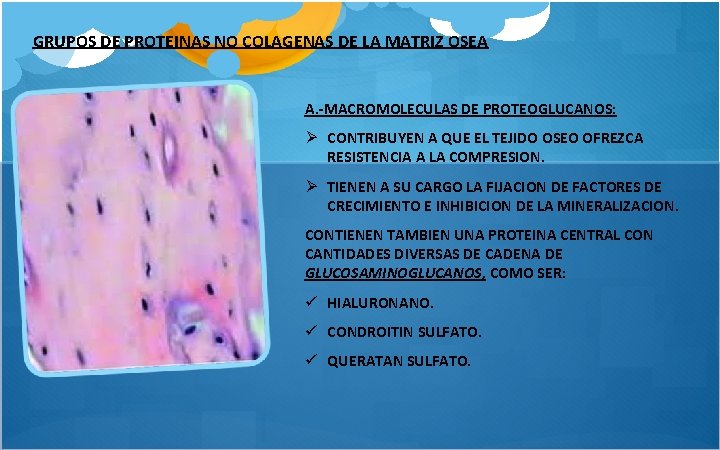 GRUPOS DE PROTEINAS NO COLAGENAS DE LA MATRIZ OSEA

A.-MACROMOLECULAS DE PROTEOGLUCANOS:

➢ CONTRIBUYEN A QUE EL TEJIDO OSEO OFREZCA RESISTENCIA A LA COMPRESION.

➢ TIENEN A SU CARGO LA FIJACION DE FACTORES DE CRECIMIENTO E INHIBICION DE LA MINERALIZACION.

CONTIENEN TAMBIEN UNA PROTEINA CENTRAL CON CANTIDADES DIVERSAS DE CADENA DE GLUCOSAMINOGLUCANOS, COMO SER:

✓ HIALURONANO.

✓ CONDROITIN SULFATO.

✓ QUERATAN SULFATO.